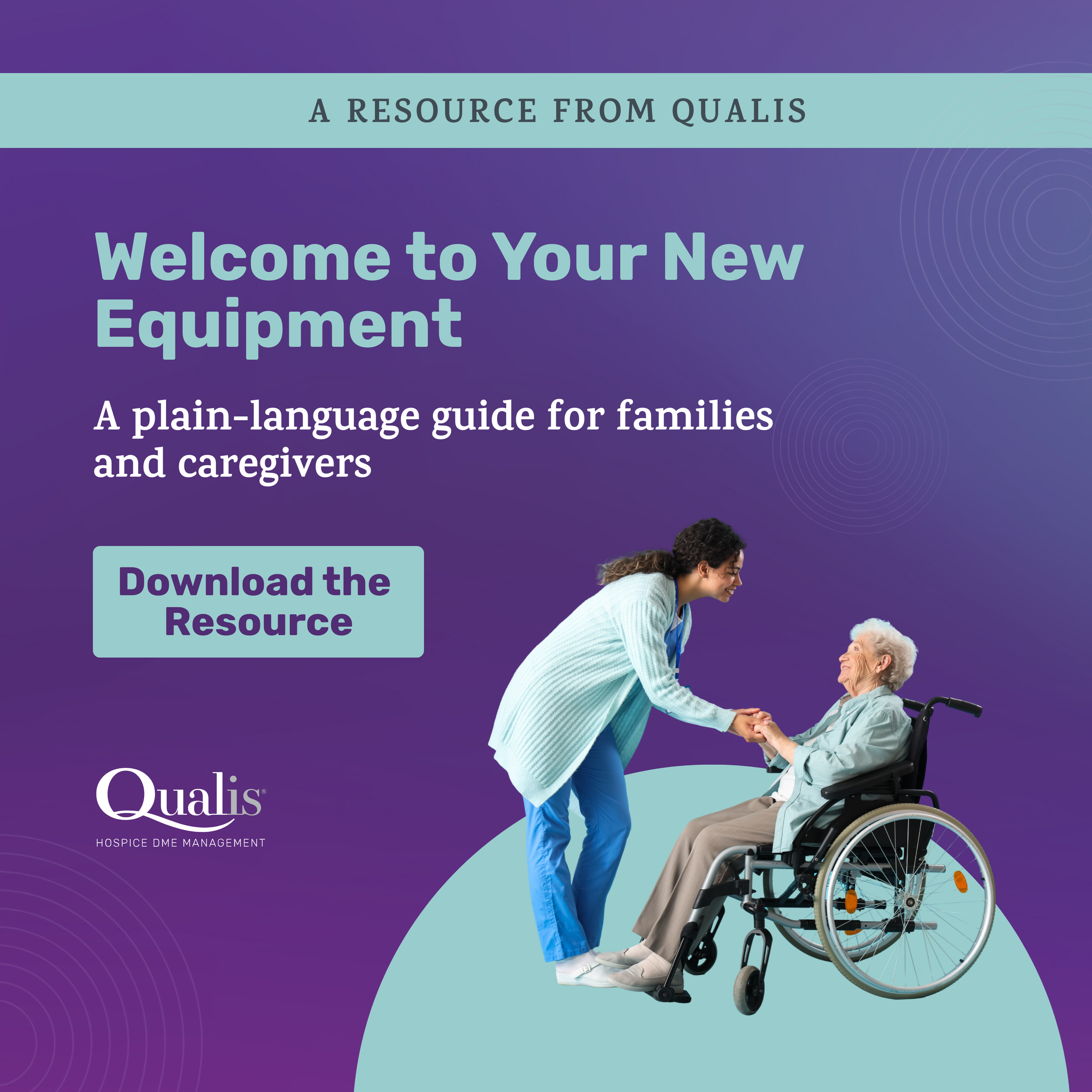 A RESOURCE FROM QUALIS

Welcome to Your New Equipment

A plain-language guide for families and caregivers

Download the Resource

Qualis®
HOSPICE DME MANAGEMENT